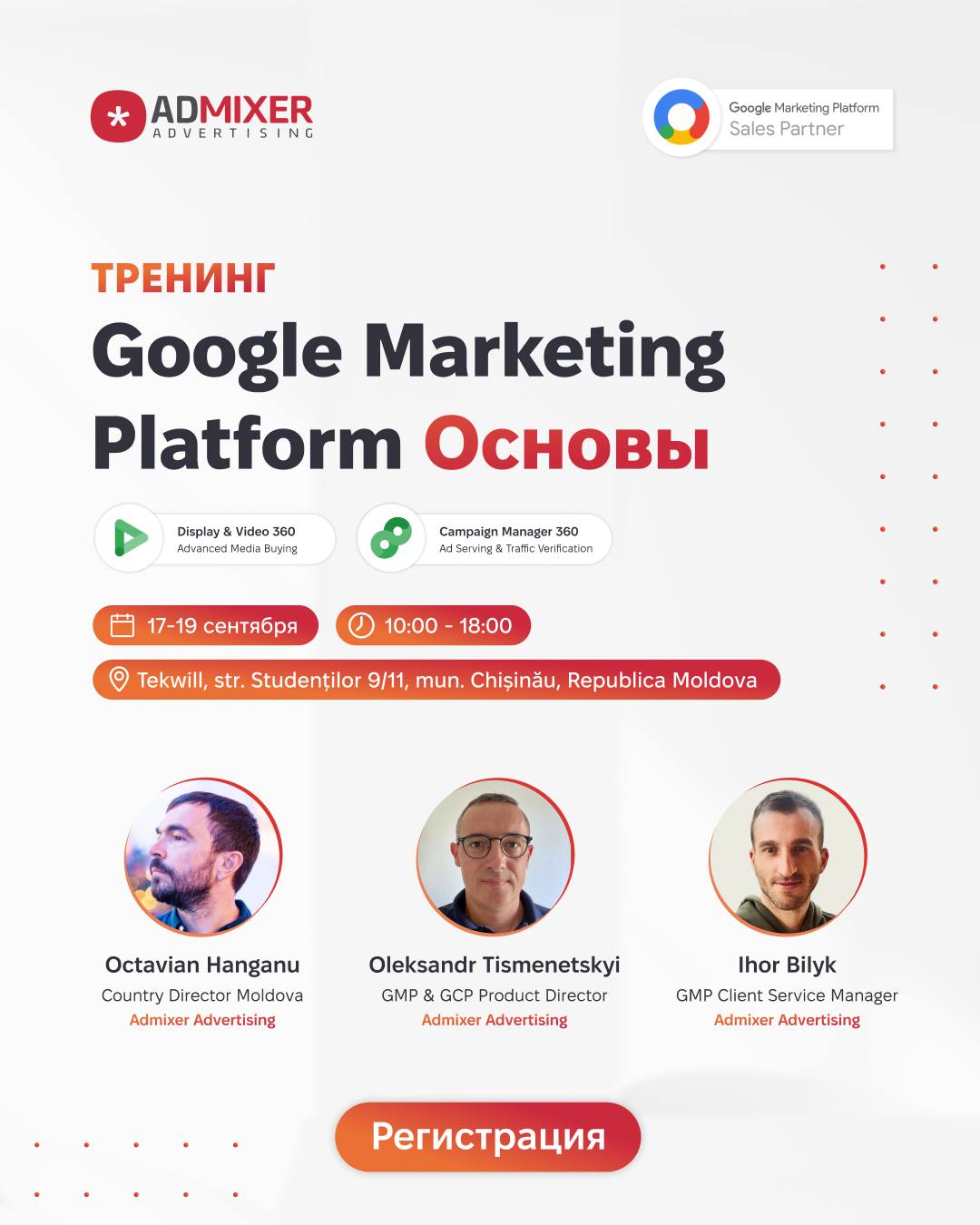 ADMIXER
ADVERTISING

Google Marketing Platform
Sales Partner

ТРЕНИНГ
Google Marketing Platform Основы

Display & Video 360
Advanced Media Buying

Campaign Manager 360
Ad Serving & Traffic Verification

17-19 сентября

10:00 - 18:00

Tekwill, str. Studenților 9/11, mun. Chișinău, Republica Moldova

Octavian Hanganu
Country Director Moldova
Admixer Advertising

Oleksandr Tismenetskyi
GMP & GCP Product Director
Admixer Advertising

Ihor Bilyk
GMP Client Service Manager
Admixer Advertising

Регистрация